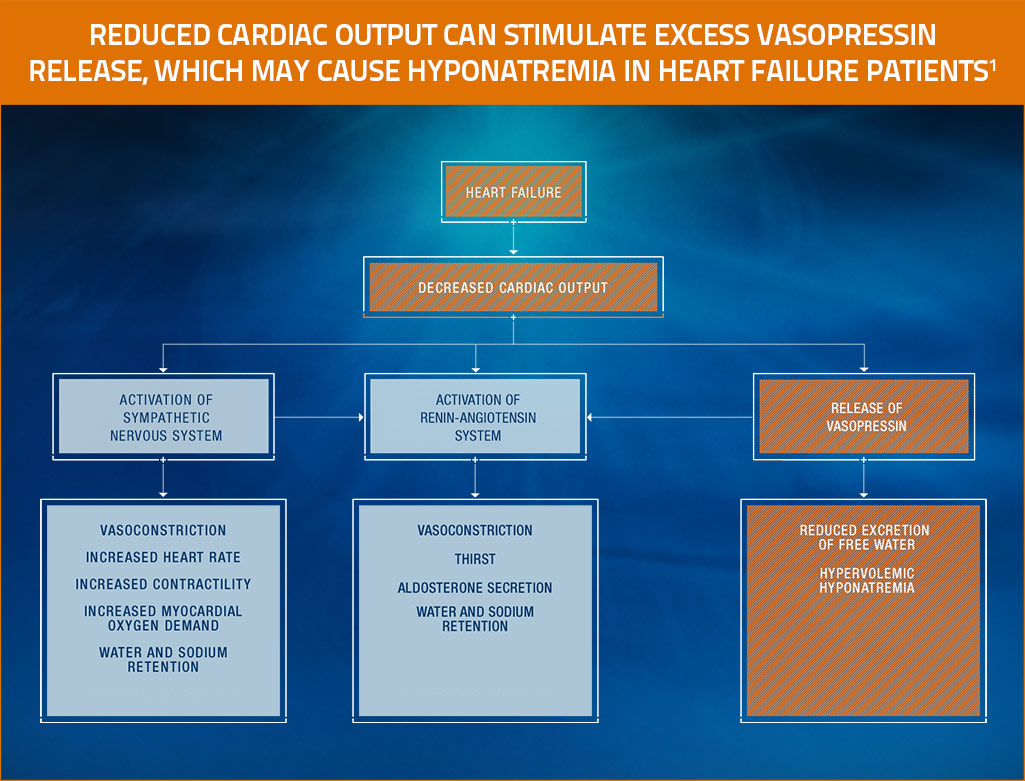 REDUCED CARDIAC OUTPUT CAN STIMULATE EXCESS VASOPRESSIN RELEASE, WHICH MAY CAUSE HYPONATREMIA IN HEART FAILURE PATIENTS$^1$

HEART FAILURE

DECREASED CARDIAC OUTPUT

ACTIVATION OF SYMPATHETIC NERVOUS SYSTEM

ACTIVATION OF RENIN-ANGIOTENSIN SYSTEM

RELEASE OF VASOPRESSIN

VASOCONSTRICTION

INCREASED HEART RATE

INCREASED CONTRACTILITY

INCREASED MYOCARDIAL OXYGEN DEMAND

WATER AND SODIUM RETENTION

VASOCONSTRICTION

THIRST

ALDOSTERONE SECRETION

WATER AND SODIUM RETENTION

REDUCED EXCRETION OF FREE WATER

HYPERVOLEMIC HYPONATREMIA